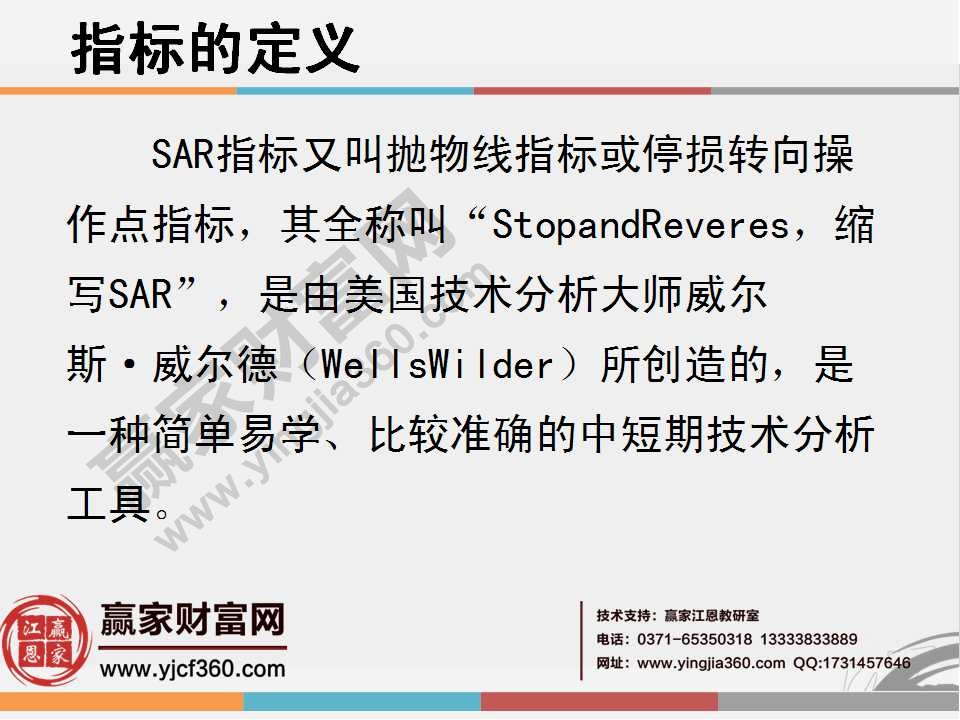 指标的定义

SAR指标又叫抛物线指标或停损转向操作点指标，其全称叫“StopandReveres，缩写SAR”，是由美国技术分析大师威尔斯·威尔德（WellsWilder）所创造的，是一种简单易学、比较准确的中短期技术分析工具。

赢家财富网 www.yingjia360.com

江赢恩家

赢家财富网
www.yjcf360.com

技术支持：赢家江恩教研室
电话：0371-65350318 13333833889
网址：www.yingjia360.com QQ:1731457646